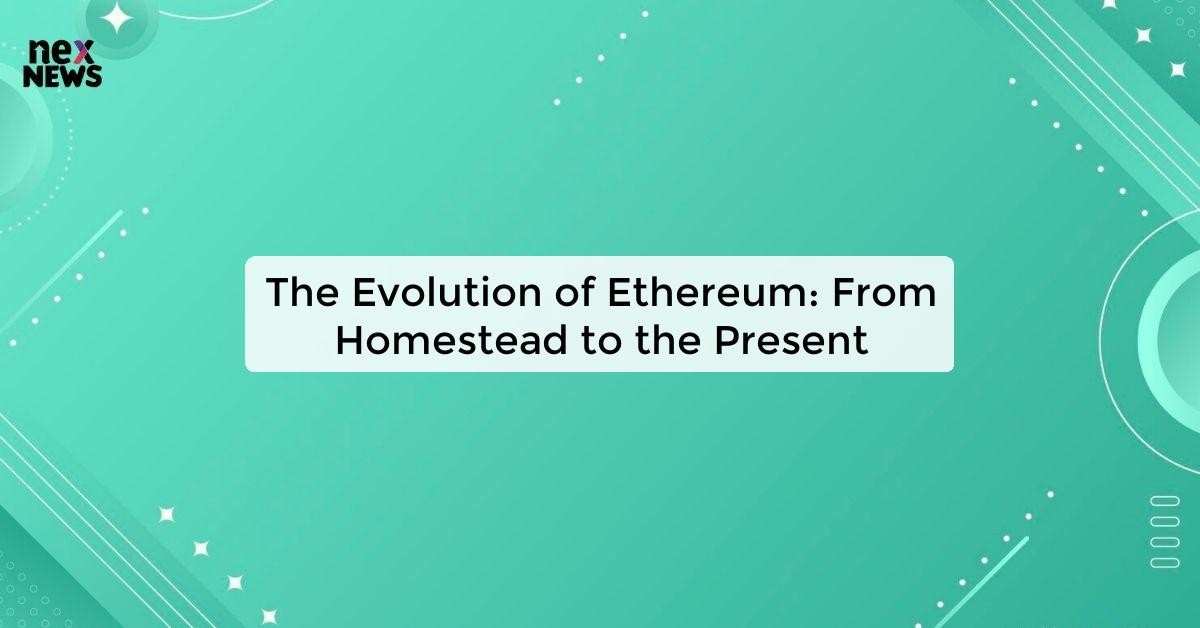 nex NEWS

The Evolution of Ethereum: From Homestead to the Present